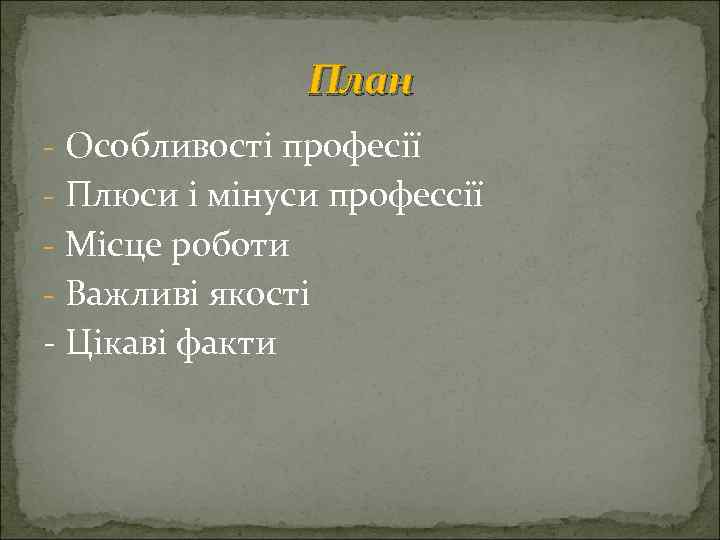 План

- Особливості професії
- Плюси і мінуси профессії
- Місце роботи
- Важливі якості
- Цікаві факти